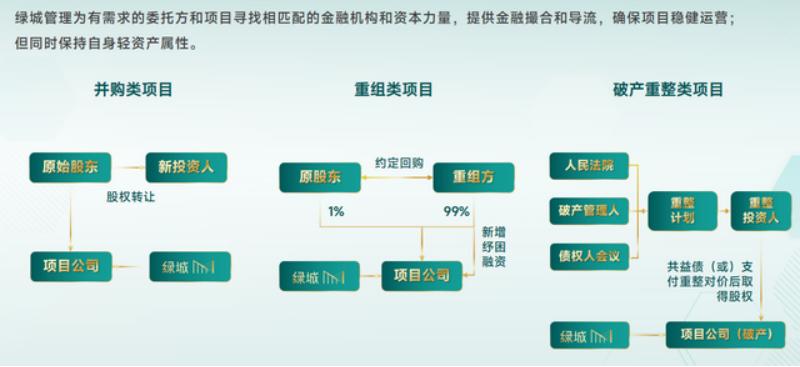 绿城管理为有需求的委托方和项目寻找相匹配的金融机构和资本力量，提供金融撮合和导流，确保项目稳健运营；但同时保持自身轻资产属性。

并购类项目

原始股东

新投资人

股权转让

项目公司

绿城

重组类项目

原股东

约定回购

重组方

1%

99%

新增纾困融资

绿城

项目公司

破产重整类项目

人民法院

破产管理人

债权人会议

重整计划

重整投资人

共益债（或）支付重整对价后取得股权

绿城

项目公司（破产）